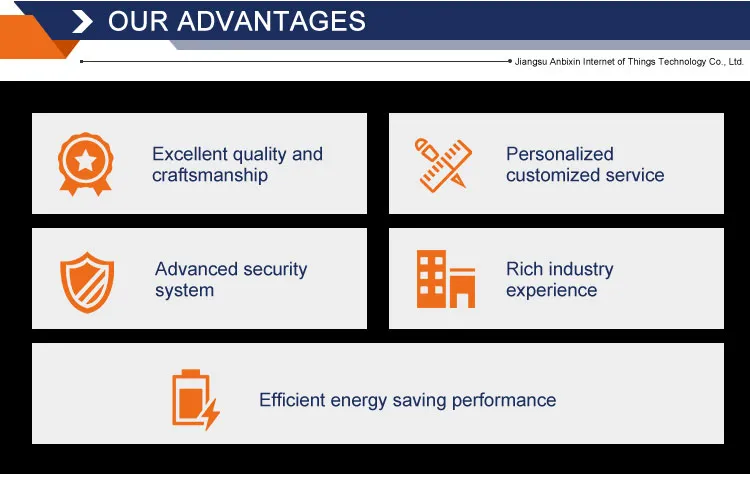 OUR ADVANTAGES

Jiangsu Anbixin Internet of Things Technology Co., Ltd.

Excellent quality and craftsmanship

Personalized customized service

Advanced security system

Rich industry experience

Efficient energy saving performance